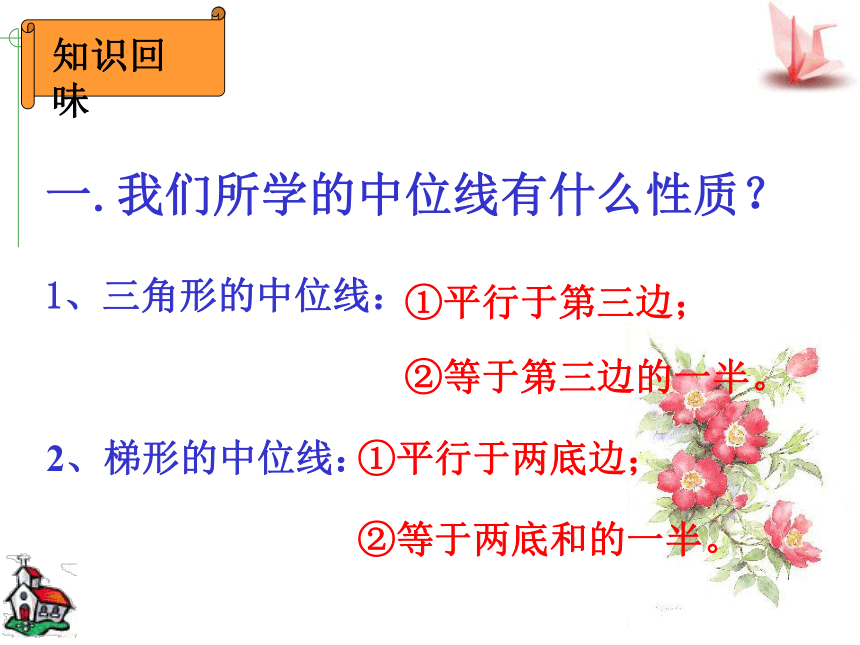 知识回味

一. 我们所学的中位线有什么性质？

1、三角形的中位线：①平行于第三边；

②等于第三边的一半。

2、梯形的中位线：①平行于两底边；

②等于两底和的一半。